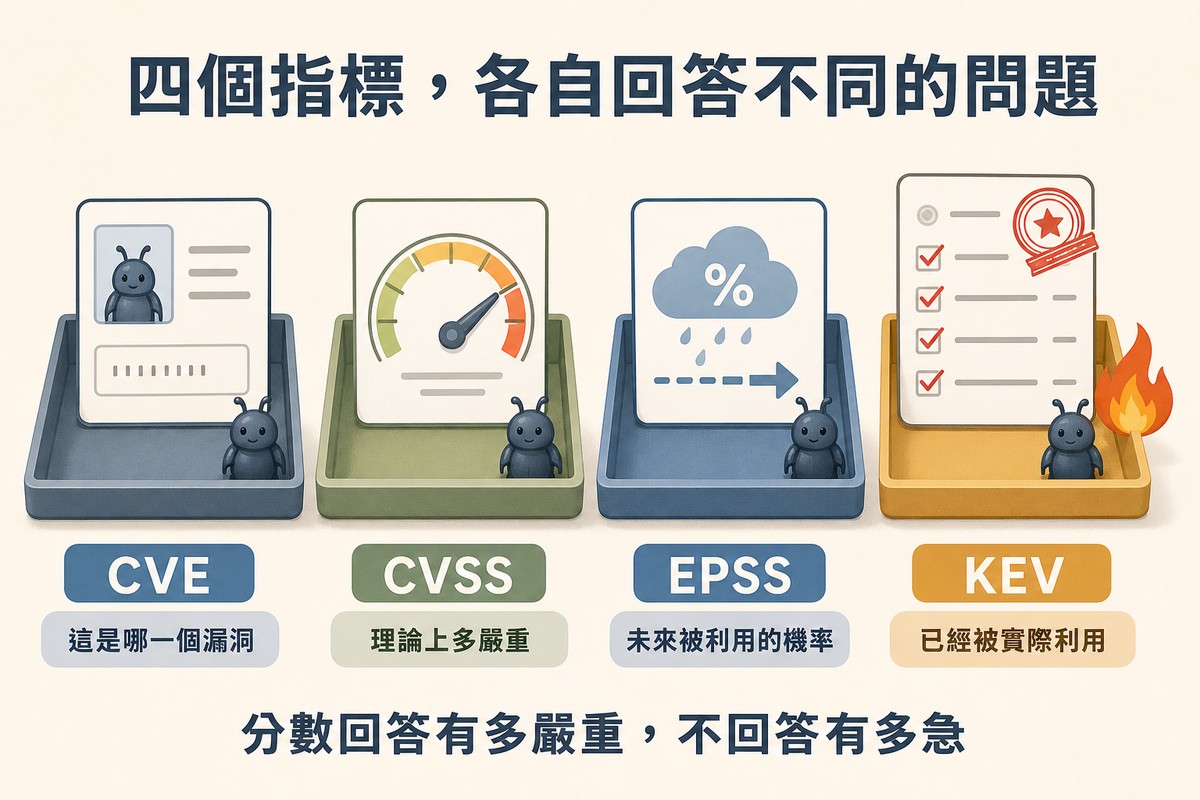 四個指標，各自回答不同的問題

%

CVE
這是哪一個漏洞

CVSS
理論上多嚴重

EPSS
未來被利用的機率

KEV
已經被實際利用

分數回答有多嚴重，不回答有多急